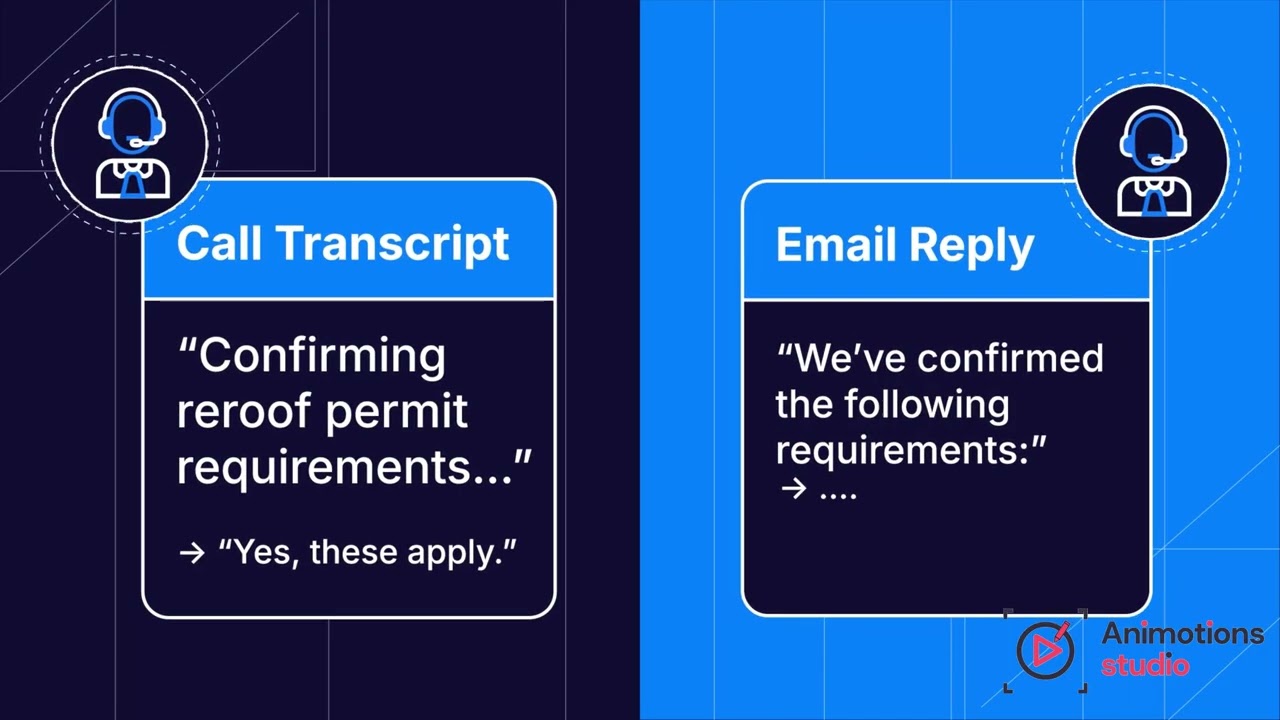 Call Transcript

“Confirming reroof permit requirements...”

→ “Yes, these apply.”

Email Reply

“We’ve confirmed the following requirements:”
→ ....

Animotions studio